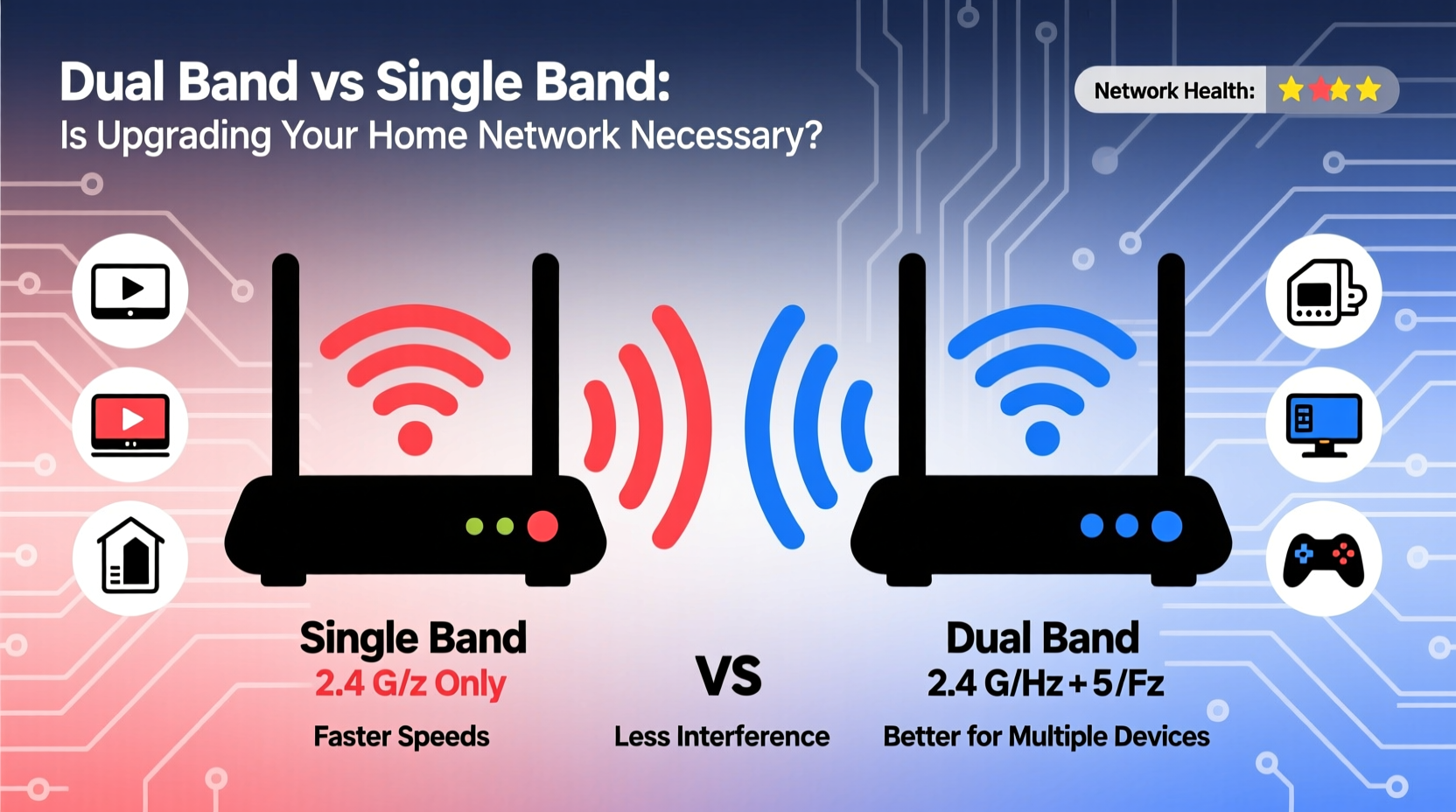 Dual Band vs Single Band:
Is Upgrading Your Home Network Necessary?

Network Health:

Single Band
2.4 G/z Only
Faster Speeds

VS
Less Interference

Dual Band
2.4 G/Hz + 5/Fz
Better for Multiple Devices